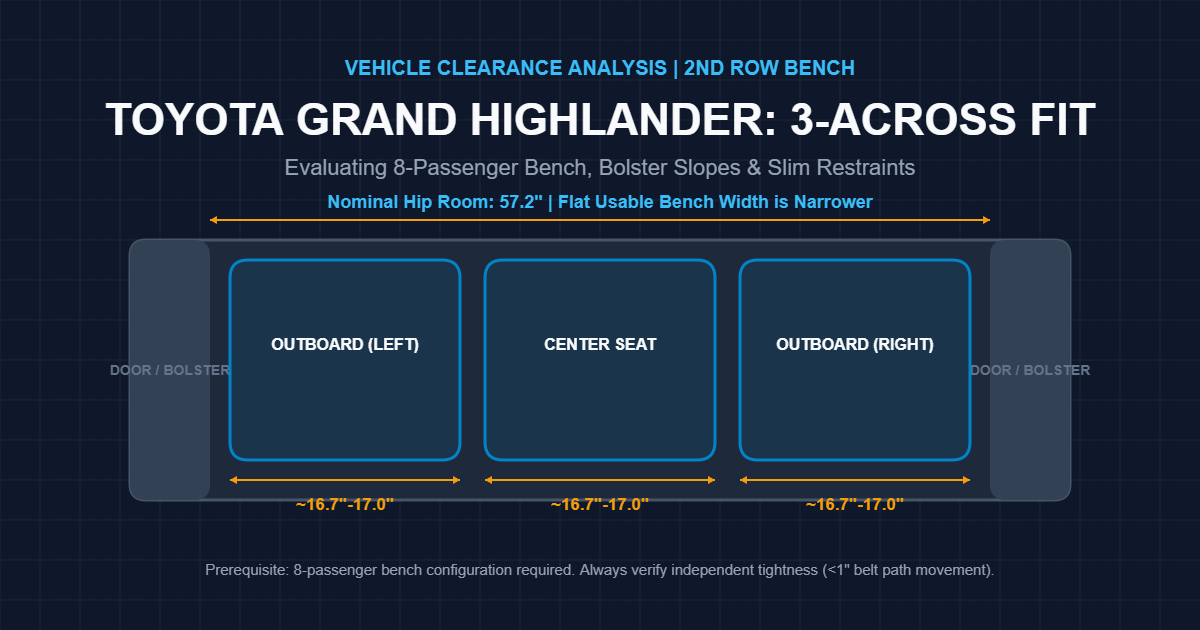 VEHICLE CLEARANCE ANALYSIS | 2ND ROW BENCH

TOYOTA GRAND HIGHLANDER: 3-ACROSS FIT

Evaluating 8-Passenger Bench, Bolster Slopes & Slim Restraints

Nominal Hip Room: 57.2" | Flat Usable Bench Width is Narrower

DOOR / BOLSTER

OUTBOARD (LEFT)

CENTER SEAT

OUTBOARD (RIGHT)

DOOR / BOLSTER

~16.7"-17.0"

~16.7"-17.0"

~16.7"-17.0"

Prerequisite: 8-passenger bench configuration required. Always verify independent tightness (<1" belt path movement).